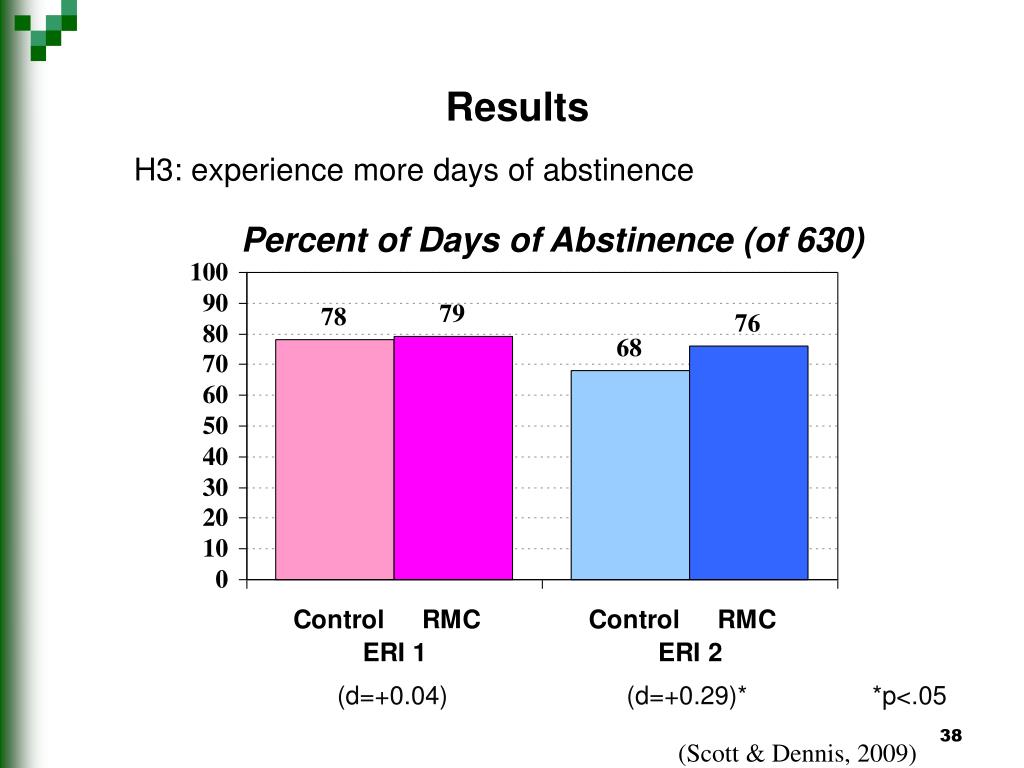 Results

H3: experience more days of abstinence

Percent of Days of Abstinence (of 630)

100
90
80
70
60
50
40
30
20
10
0

78
79
68
76

Control RMC
ERI 1

Control RMC
ERI 2

(d=+0.04)

(d=+0.29)*

*p<.05

38

(Scott & Dennis, 2009)